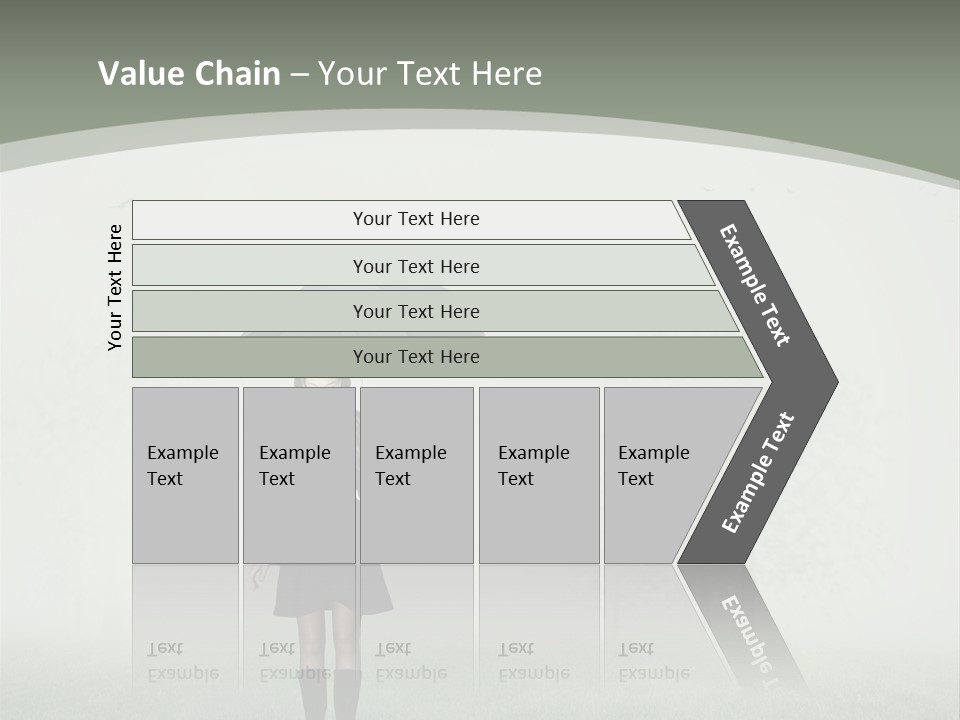 Value Chain – Your Text Here

Your Text Here

Your Text Here

Your Text Here

Your Text Here

Your Text Here

Example Text

Example Text

Example Text

Example Text

Example Text

Example Text

Example Text